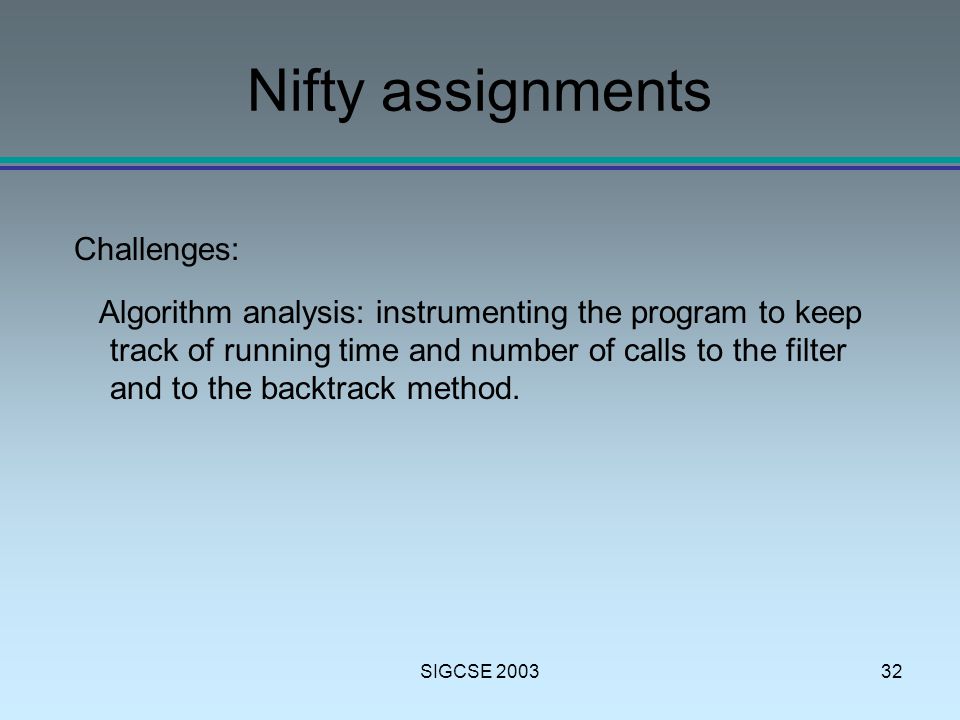 Nifty assignments

Challenges:

Algorithm analysis: instrumenting the program to keep track of running time and number of calls to the filter and to the backtrack method.

SIGCSE 2003

32